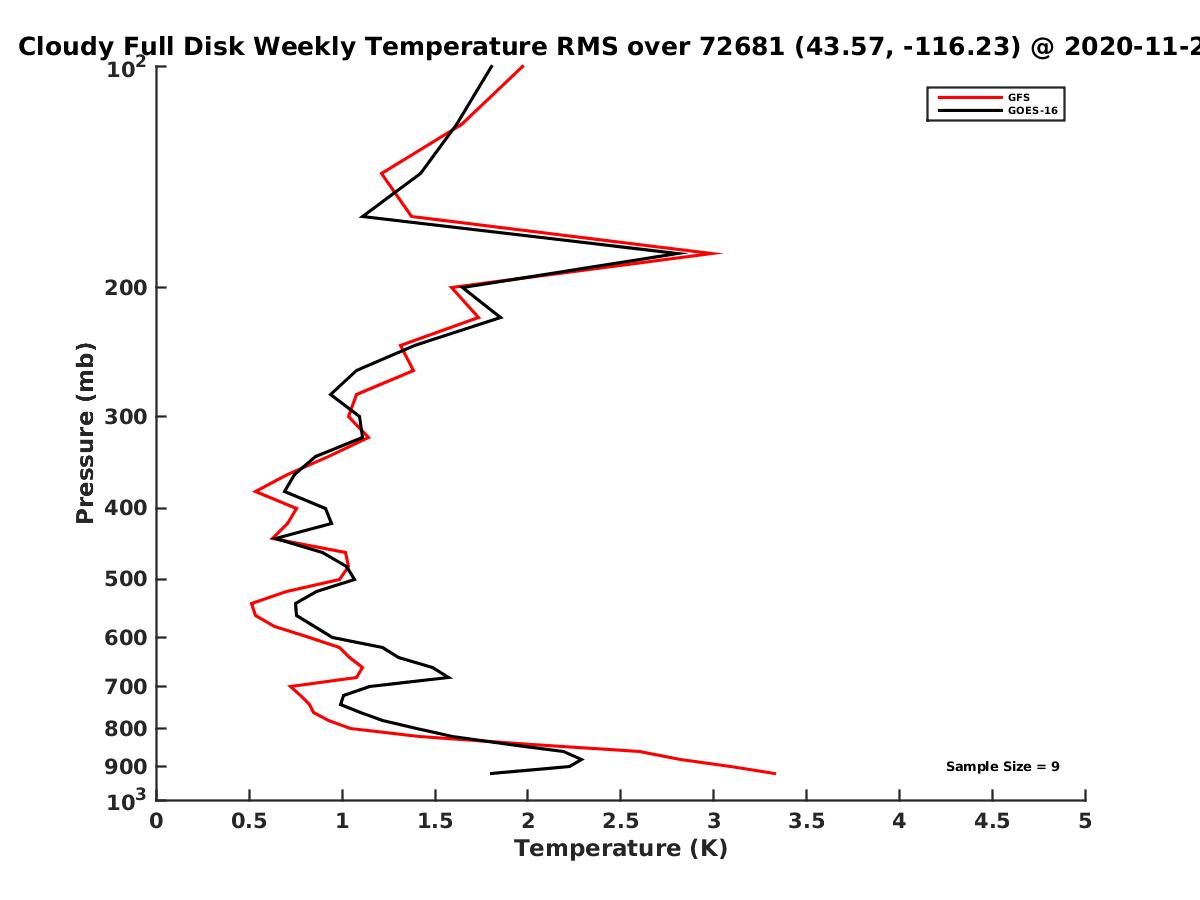 Cloudy Full Disk Weekly Temperature RMS over 72681 (43.57, -116.23) @ 2020-11-2

GFS
GOES-16

Pressure (mb)

$10^2$
200
300
400
500
600
700
800
900
$10^3$

Sample Size = 9

0
0.5
1
1.5
2
2.5
3
3.5
4
4.5
5

Temperature (K)